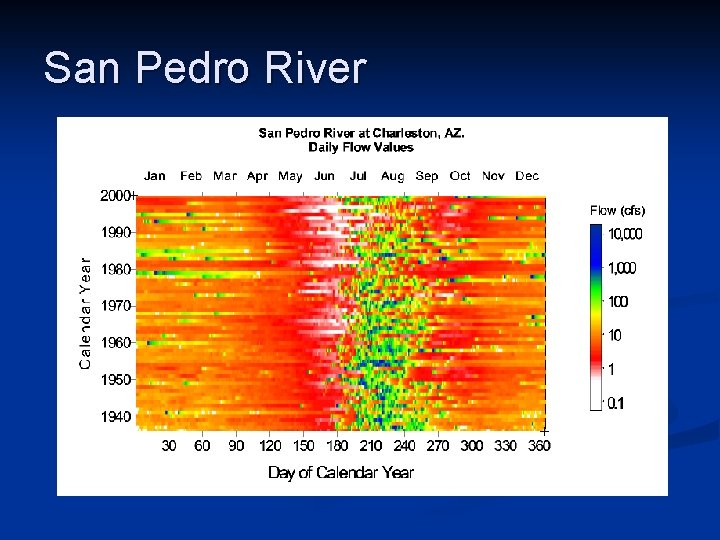 San Pedro River

San Pedro River at Charleston, AZ.
Daily Flow Values

Jan Feb Mar Apr May Jun Jul Aug Sep Oct Nov Dec

2000
1990
1980
1970
1960
1950
1940

Calendar Year

30 60 90 120 150 180 210 240 270 300 330 360

Day of Calendar Year

Flow (cfs)
10,000
1,000
100
10
1
0.1